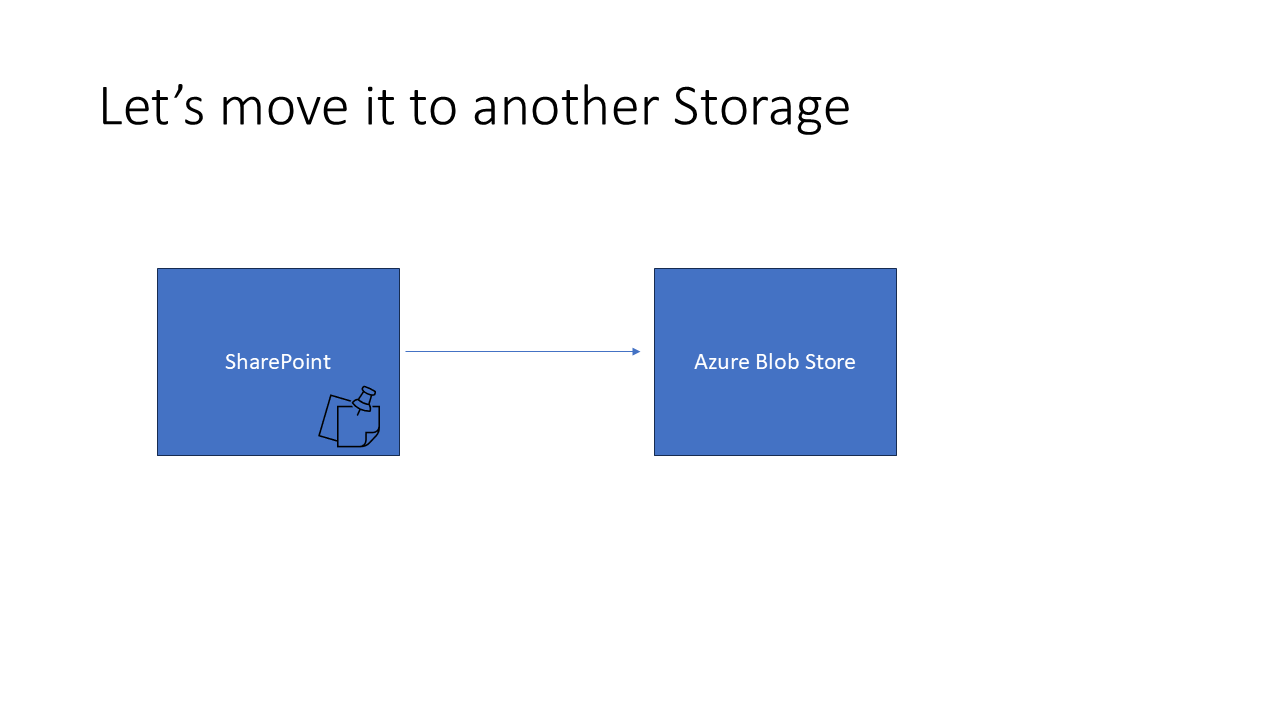 Let’s move it to another Storage

SharePoint

Azure Blob Store